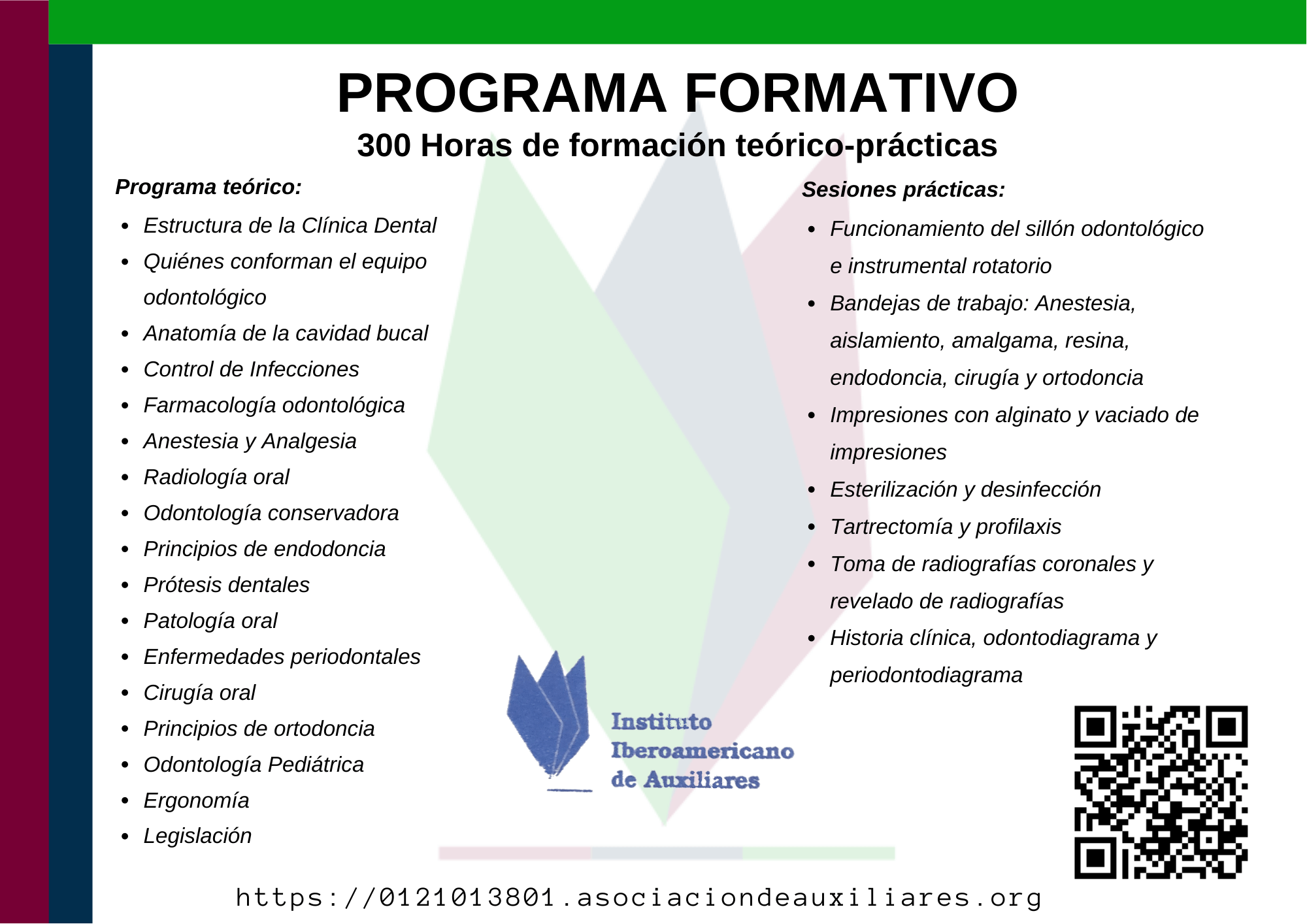 PROGRAMA FORMATIVO

300 Horas de formación teórico-prácticas

Programa teórico:

- Estructura de la Clínica Dental
- Quiénes conforman el equipo odontológico
- Anatomía de la cavidad bucal
- Control de Infecciones
- Farmacología odontológica
- Anestesia y Analgesia
- Radiología oral
- Odontología conservadora
- Principios de endodoncia
- Prótesis dentales
- Patología oral
- Enfermedades periodontales
- Cirugía oral
- Principios de ortodoncia
- Odontología Pediátrica
- Ergonomía
- Legislación

Sesiones prácticas:

- Funcionamiento del sillón odontológico e instrumental rotatorio
- Bandejas de trabajo: Anestesia, aislamiento, amalgama, resina, endodoncia, cirugía y ortodoncia
- Impresiones con alginato y vaciado de impresiones
- Esterilización y desinfección
- Tartrectomía y profilaxis
- Toma de radiografías coronales y revelado de radiografías
- Historia clínica, odontodiagrama y periodontodiagrama

Instituto Iberoamericano de Auxiliares

https://0121013801.asociaciondeauxiliares.org